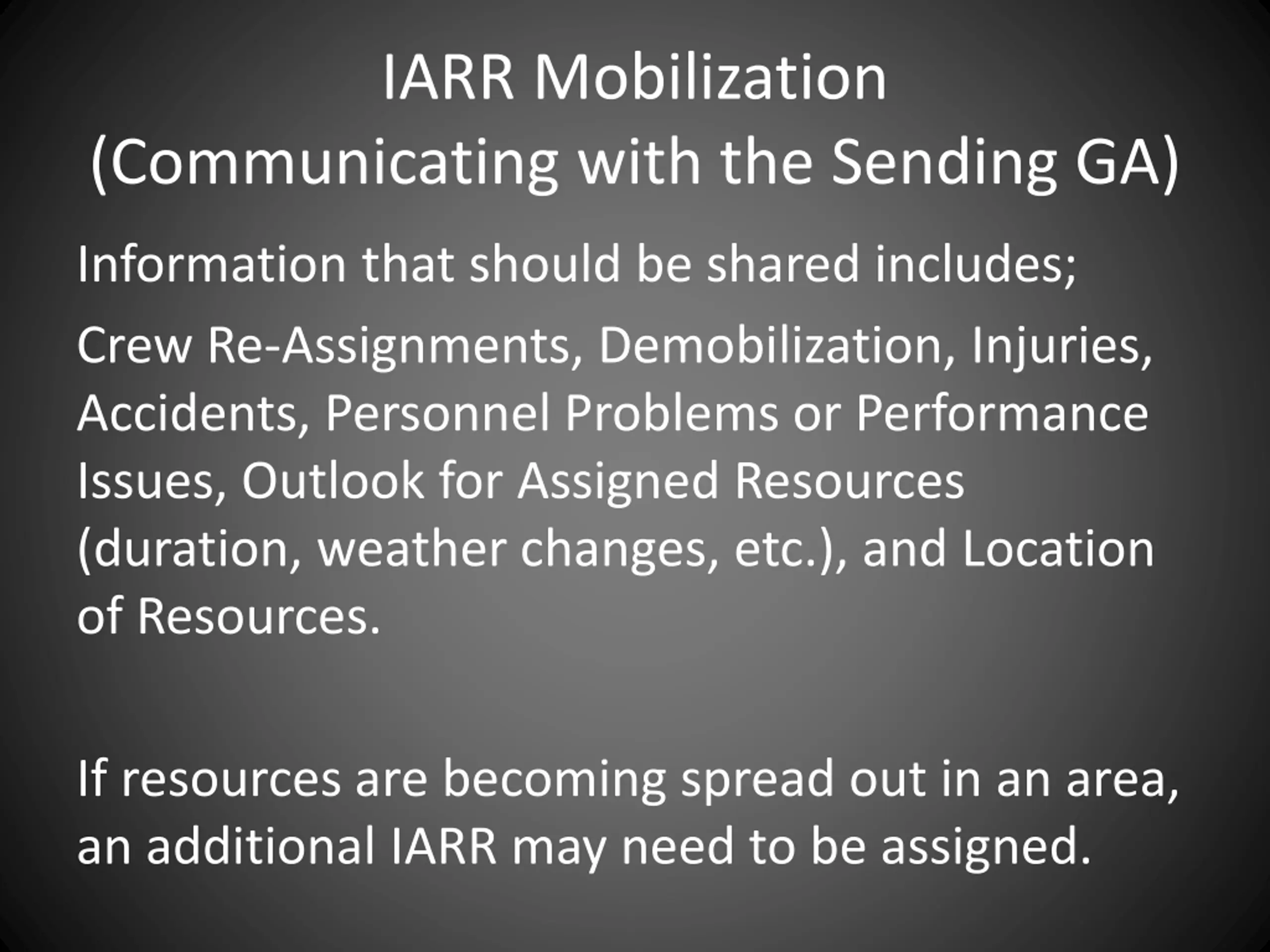 IARR Mobilization (Communicating with the Sending GA)

Information that should be shared includes;

Crew Re-Assignments, Demobilization, Injuries, Accidents, Personnel Problems or Performance Issues, Outlook for Assigned Resources (duration, weather changes, etc.), and Location of Resources.

If resources are becoming spread out in an area, an additional IARR may need to be assigned.